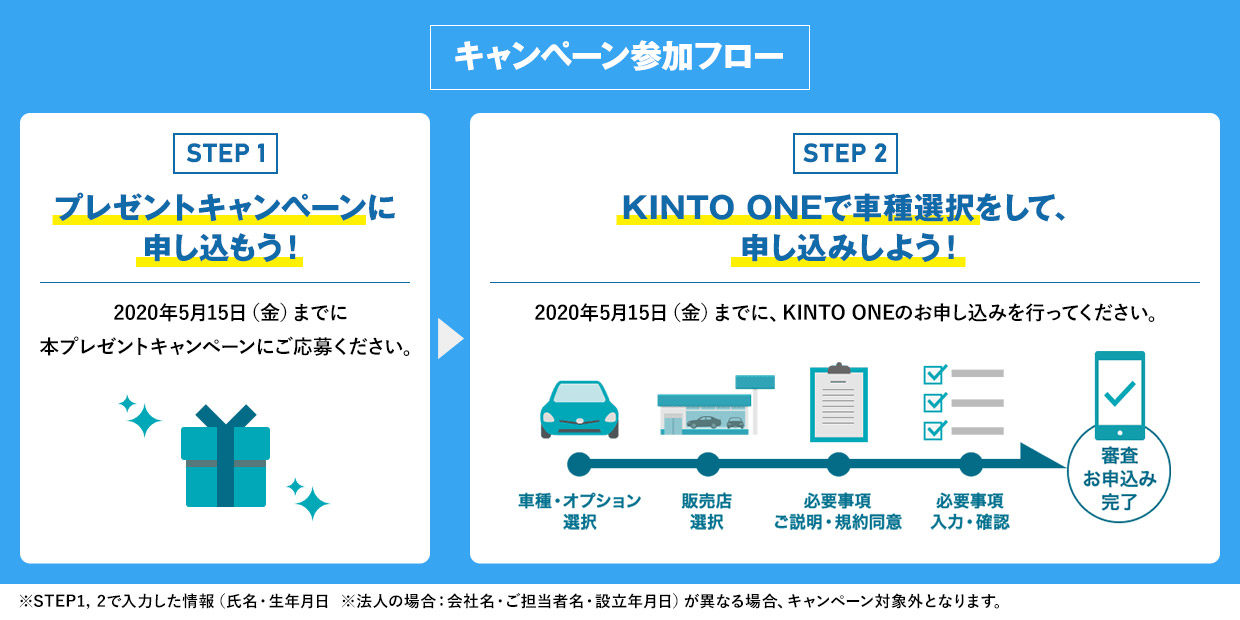 キャンペーン参加フロー

STEP 1

プレゼントキャンペーンに申し込もう！

2020年5月15日（金）までに
本プレゼントキャンペーンにご応募ください。

STEP 2

KINTO ONEで車種選択をして、申し込みしよう！

2020年5月15日（金）までに、KINTO ONEのお申し込みを行ってください。

車種・オプション選択

販売店選択

必要事項ご説明・規約同意

必要事項入力・確認

審査お申込み完了

※STEP1, 2で入力した情報（氏名・生年月日 ※法人の場合：会社名・ご担当者名・設立年月日）が異なる場合、キャンペーン対象外となります。